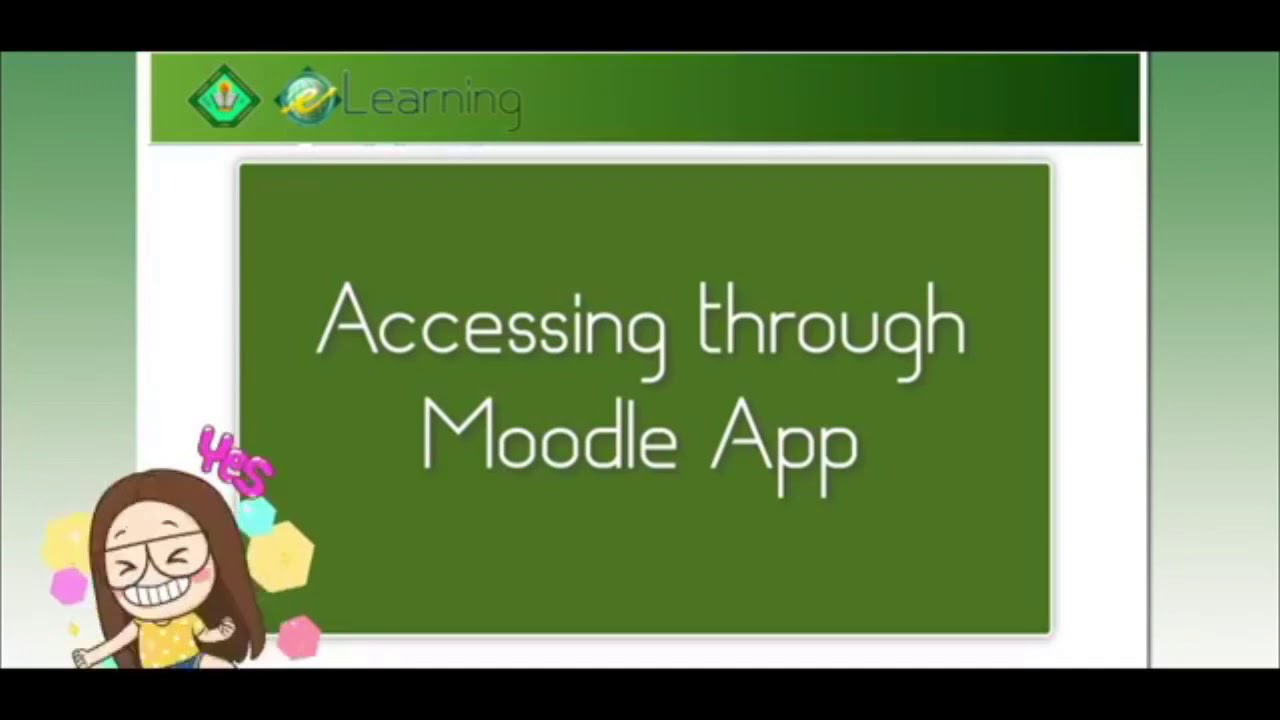 eLearning

Accessing through Moodle App

Yes